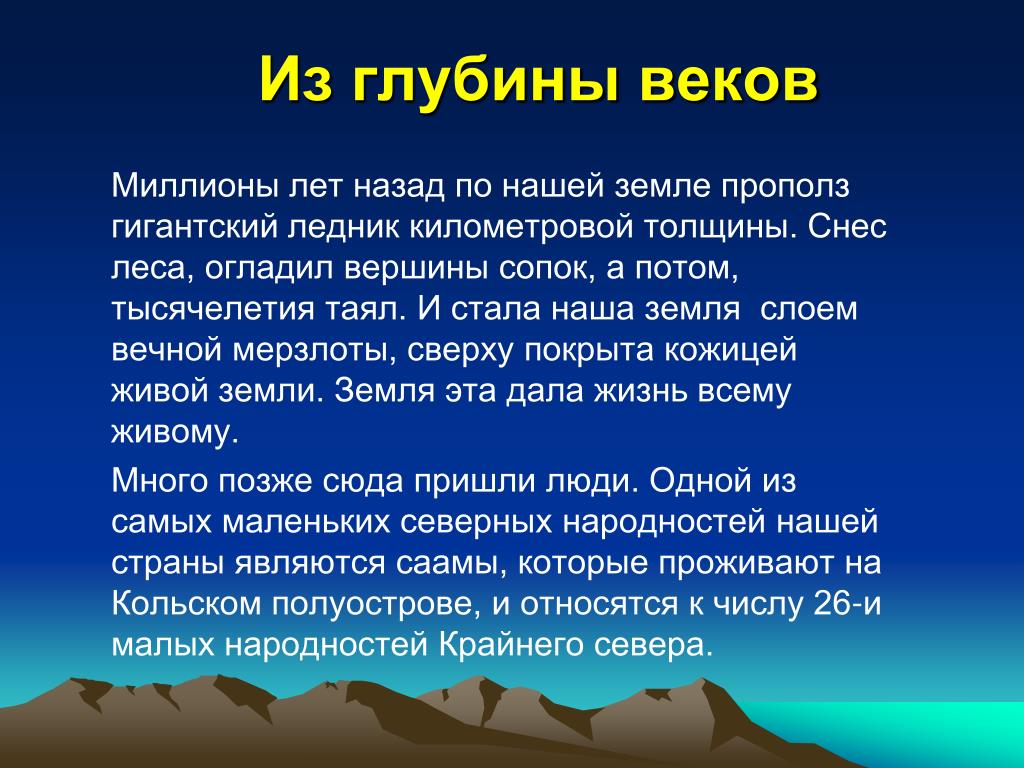 Из глубины веков

Миллионы лет назад по нашей земле прополз гигантский ледник километровой толщины. Снес леса, огладил вершины сопок, а потом, тысячелетия таял. И стала наша земля  слоем вечной мерзлоты, сверху покрыта кожицей живой земли. Земля эта дала жизнь всему живому.

Много позже сюда пришли люди. Одной из самых маленьких северных народностей нашей страны являются саамы, которые проживают на Кольском полуострове, и относятся к числу 26-и малых народностей Крайнего севера.